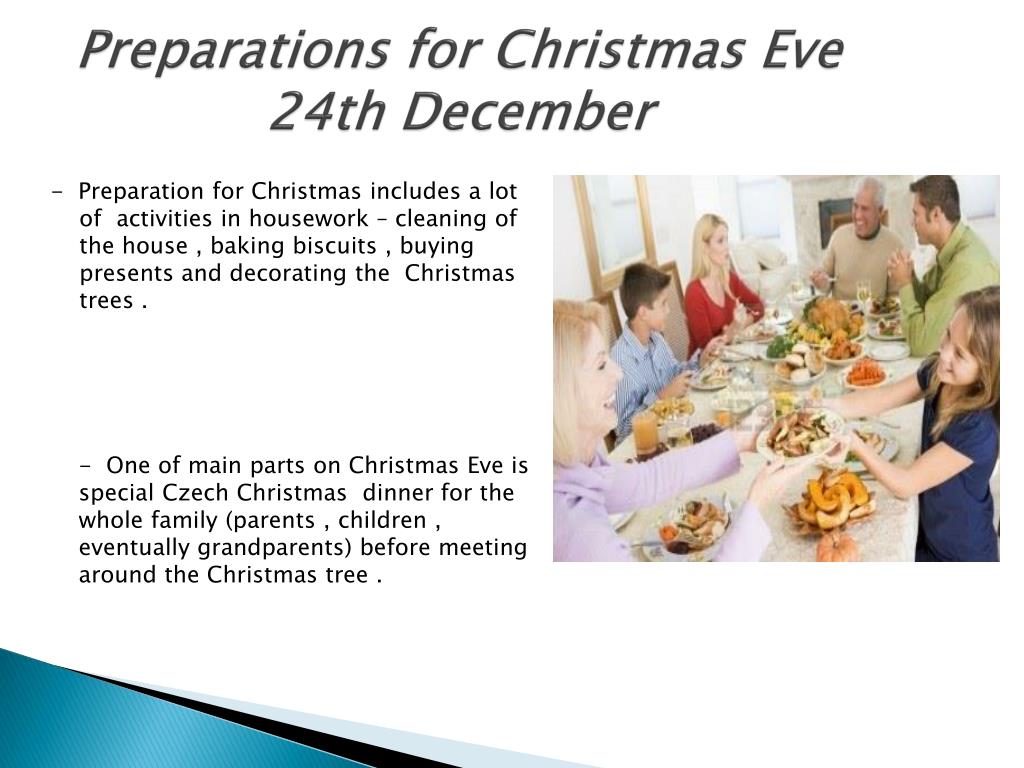 Preparations for Christmas Eve
24th December

- Preparation for Christmas includes a lot of activities in housework – cleaning of the house , baking biscuits , buying presents and decorating the Christmas trees .

- One of main parts on Christmas Eve is special Czech Christmas dinner for the whole family (parents , children , eventually grandparents) before meeting around the Christmas tree .